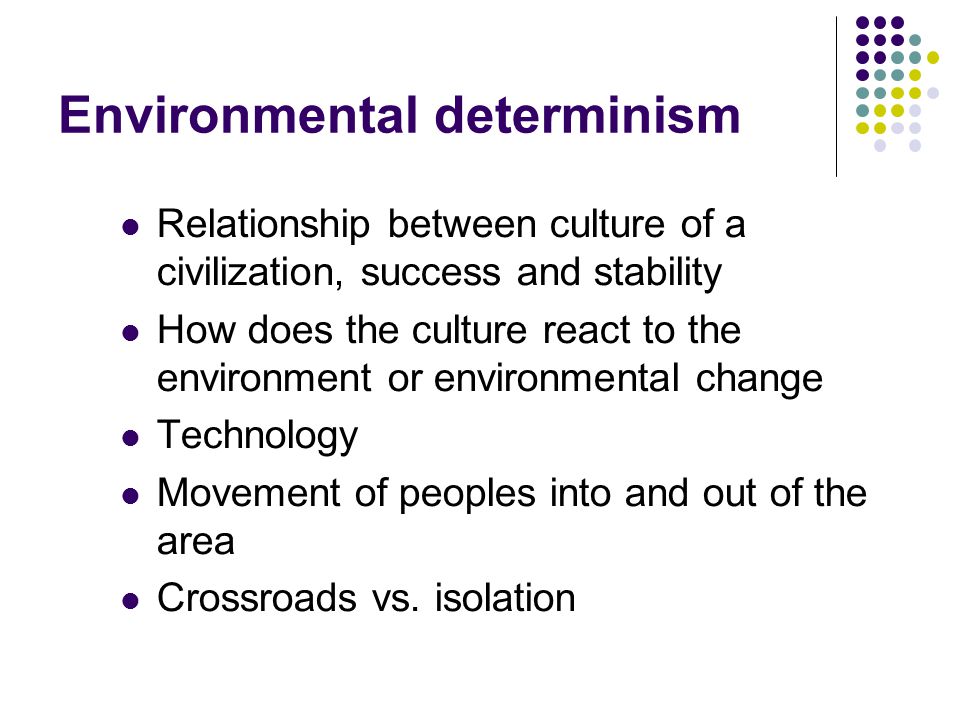 Environmental determinism

- Relationship between culture of a civilization, success and stability
- How does the culture react to the environment or environmental change
- Technology
- Movement of peoples into and out of the area
- Crossroads vs. isolation